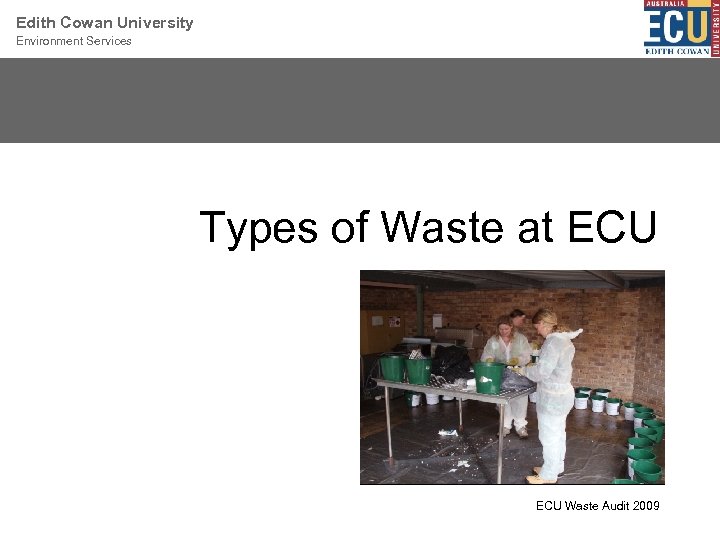 Edith Cowan University
Environment Services

AUSTRALIA
ECU
EDITH COWAN
UNIVERSITY

Types of Waste at ECU

ECU Waste Audit 2009